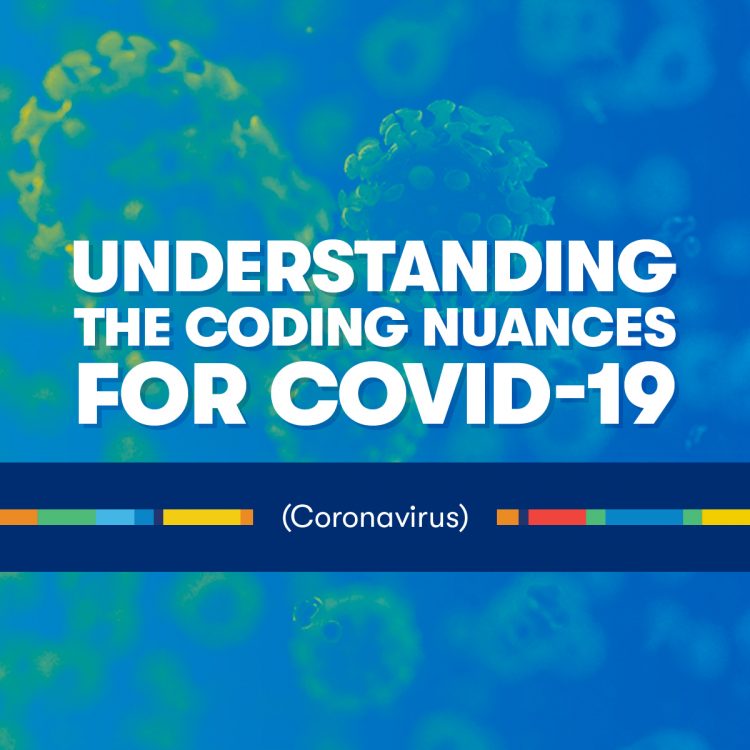 UNDERSTANDING THE CODING NUANCES FOR COVID-19

(Coronavirus)